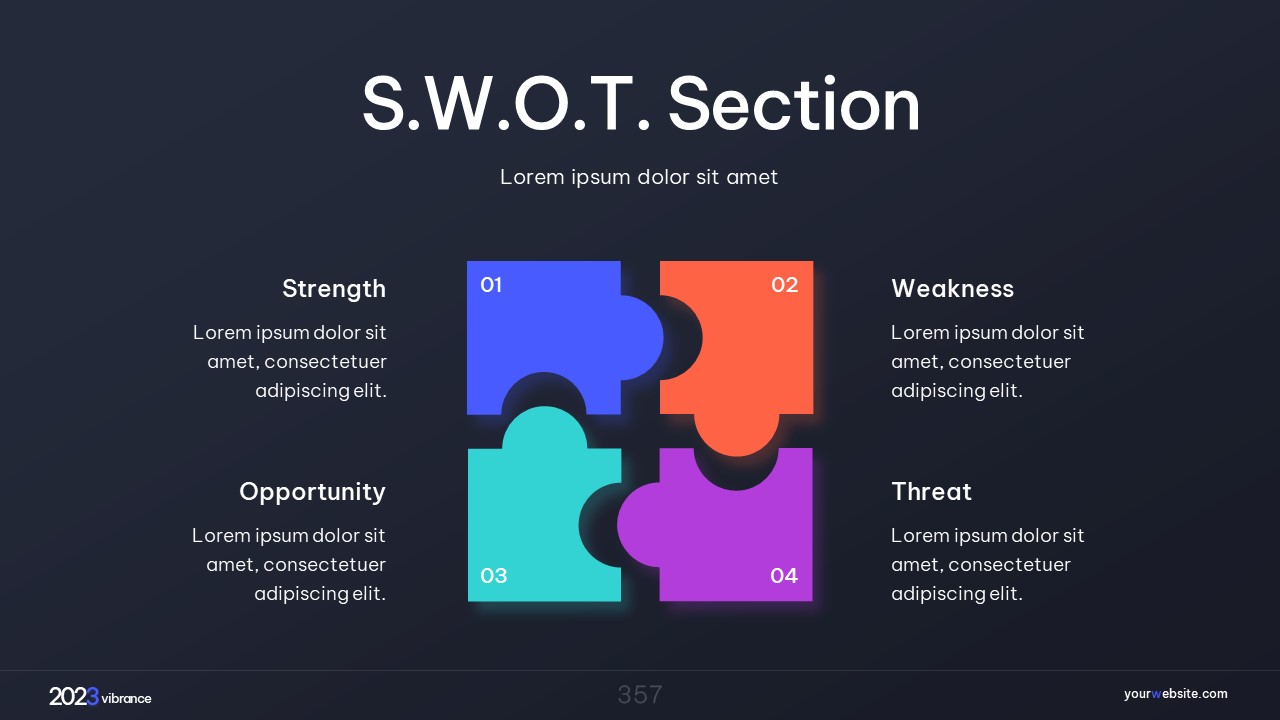 S.W.O.T. Section

Lorem ipsum dolor sit amet

Strength

Lorem ipsum dolor sit amet, consectetuer adipiscing elit.

01

02

Weakness

Lorem ipsum dolor sit amet, consectetuer adipiscing elit.

Opportunity

Lorem ipsum dolor sit amet, consectetuer adipiscing elit.

03

04

Threat

Lorem ipsum dolor sit amet, consectetuer adipiscing elit.

2023 vibrance

357

yourwebsite.com